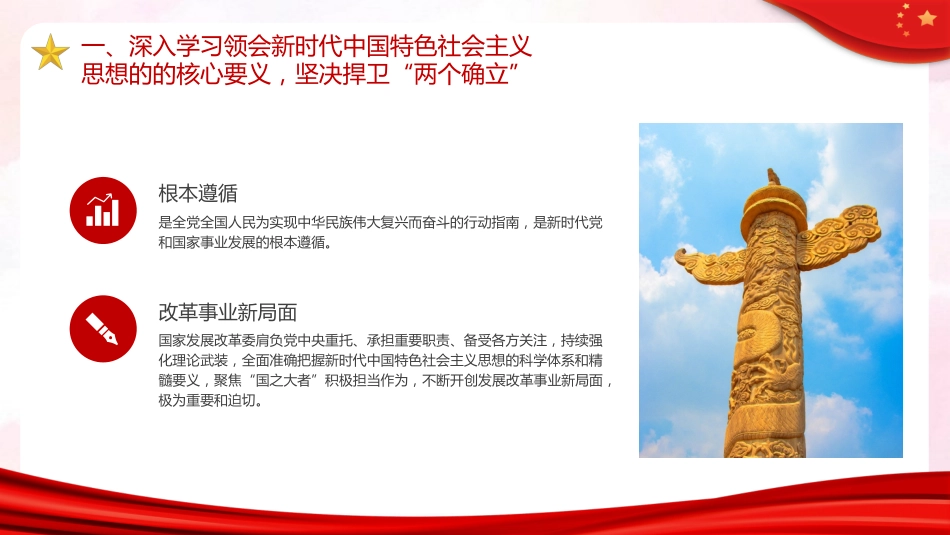 一、深入学习领会新时代中国特色社会主义思想的的核心要义，坚决捍卫“两个确立”

根本遵循

是全党全国人民为实现中华民族伟大复兴而奋斗的行动指南，是新时代党和国家事业发展的根本遵循。

改革事业新局面

国家发展改革委肩负党中央重托、承担重要职责、备受各方关注，持续强化理论武装，全面准确把握新时代中国特色社会主义思想的科学体系和精髓要义，聚焦“国之大者”积极担当作为，不断开创发展改革事业新局面，极为重要和迫切。